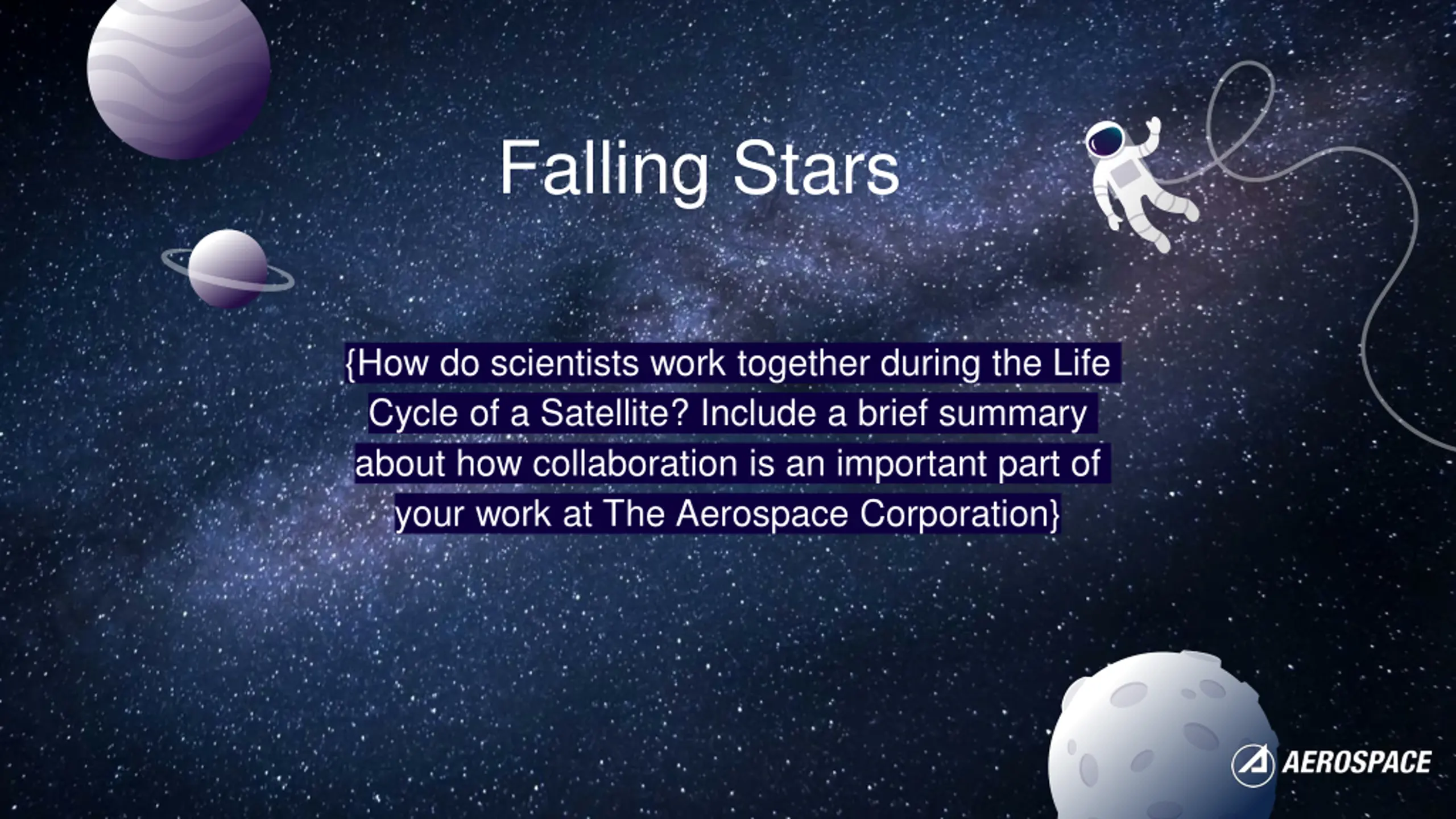 Falling Stars

{How do scientists work together during the Life Cycle of a Satellite? Include a brief summary about how collaboration is an important part of your work at The Aerospace Corporation}

AEROSPACE